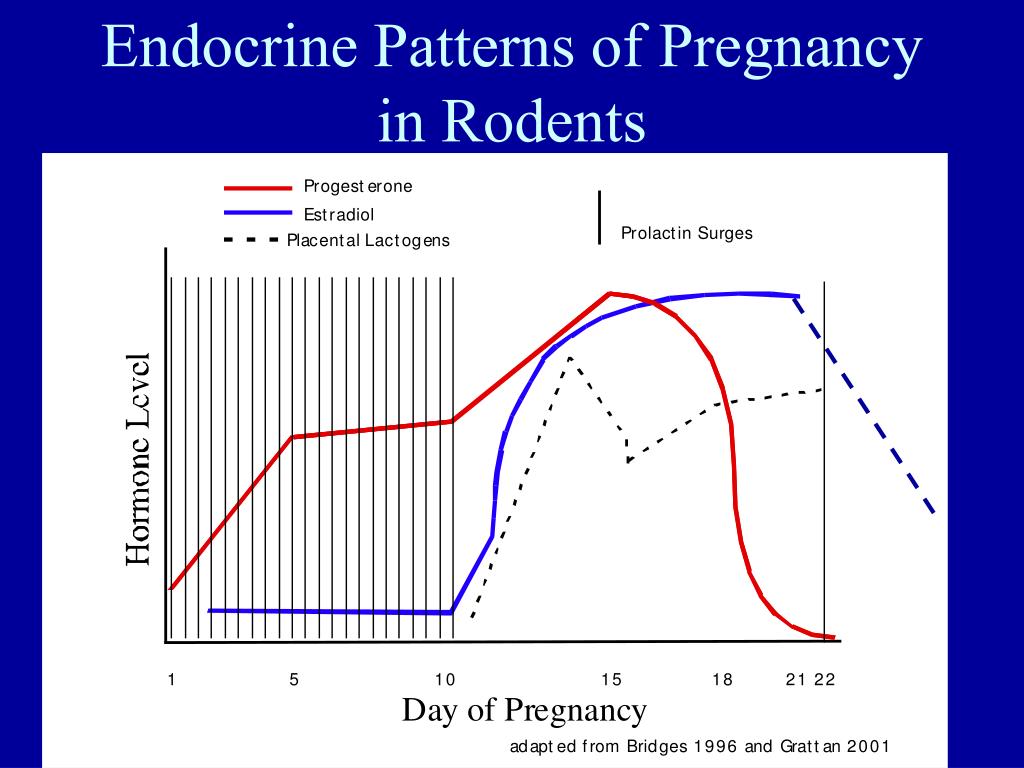 Endocrine Patterns of Pregnancy in Rodents

Progesterone
Estradiol
Placental Lactogens

Prolactin Surges

Hormone Level

1
5
10
15
18
21
22

Day of Pregnancy

adapted from Bridges 1996 and Grattan 2001